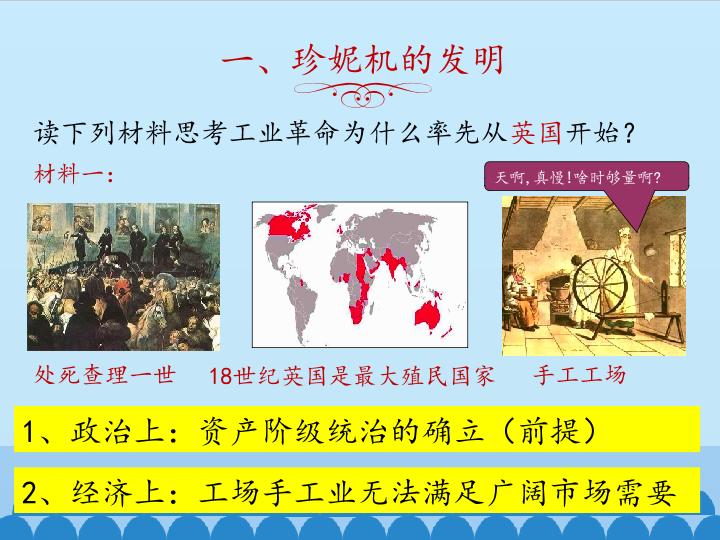 一、珍妮机的发明

读下列材料思考工业革命为什么率先从英国开始？

材料一：

天啊，真慢！啥时够量啊？

处死查理一世

18世纪英国是最大殖民国家

手工工场

1、政治上：资产阶级统治的确立（前提）

2、经济上：工场手工业无法满足广阔市场需要